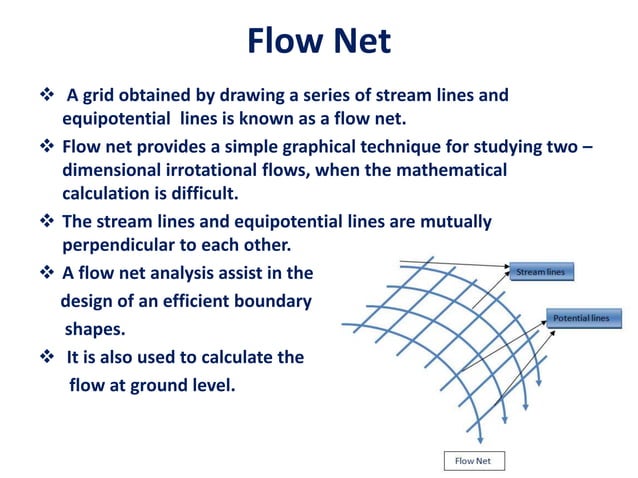 Flow Net

❖ A grid obtained by drawing a series of stream lines and equipotential lines is known as a flow net.

❖ Flow net provides a simple graphical technique for studying two – dimensional irrotational flows, when the mathematical calculation is difficult.

❖ The stream lines and equipotential lines are mutually perpendicular to each other.

❖ A flow net analysis assist in the design of an efficient boundary shapes.

❖ It is also used to calculate the flow at ground level.

Stream lines

Potential lines

Flow Net